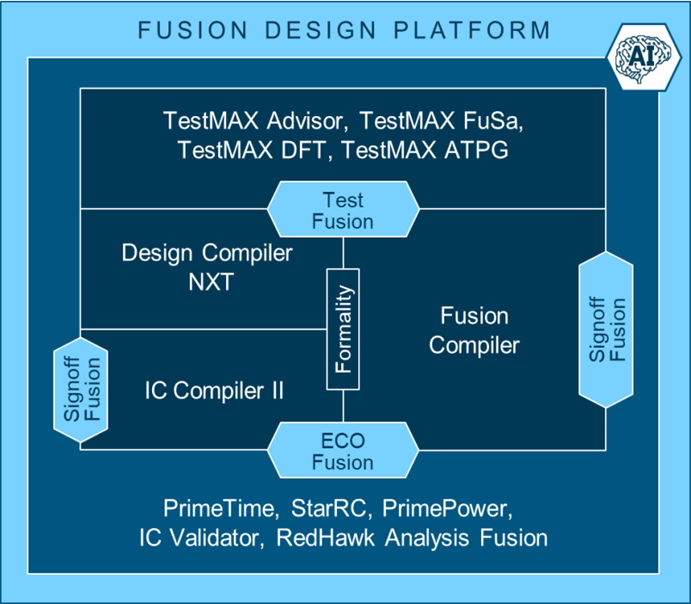 FUSION DESIGN PLATFORM

AI

TestMAX Advisor, TestMAX FuSa, TestMAX DFT, TestMAX ATPG

Test Fusion

Design Compiler NXT

Formality

Fusion Compiler

Signoff Fusion

Signoff Fusion

IC Compiler II

ECO Fusion

PrimeTime, StarRC, PrimePower, IC Validator, RedHawk Analysis Fusion